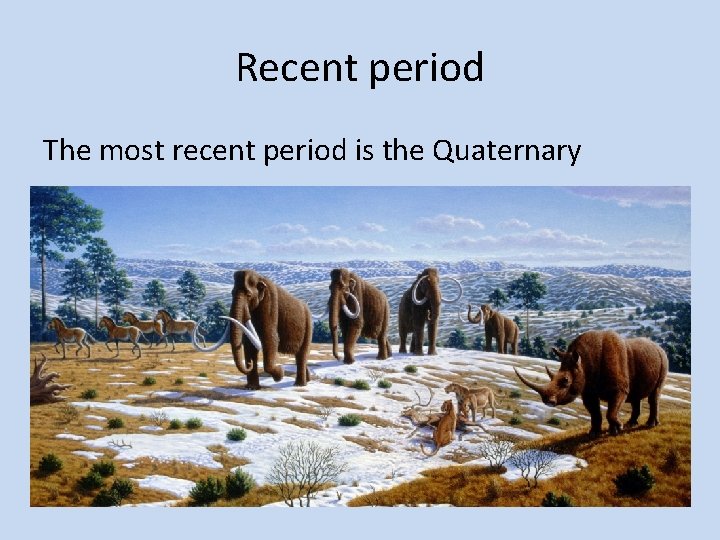 Recent period

The most recent period is the Quaternary